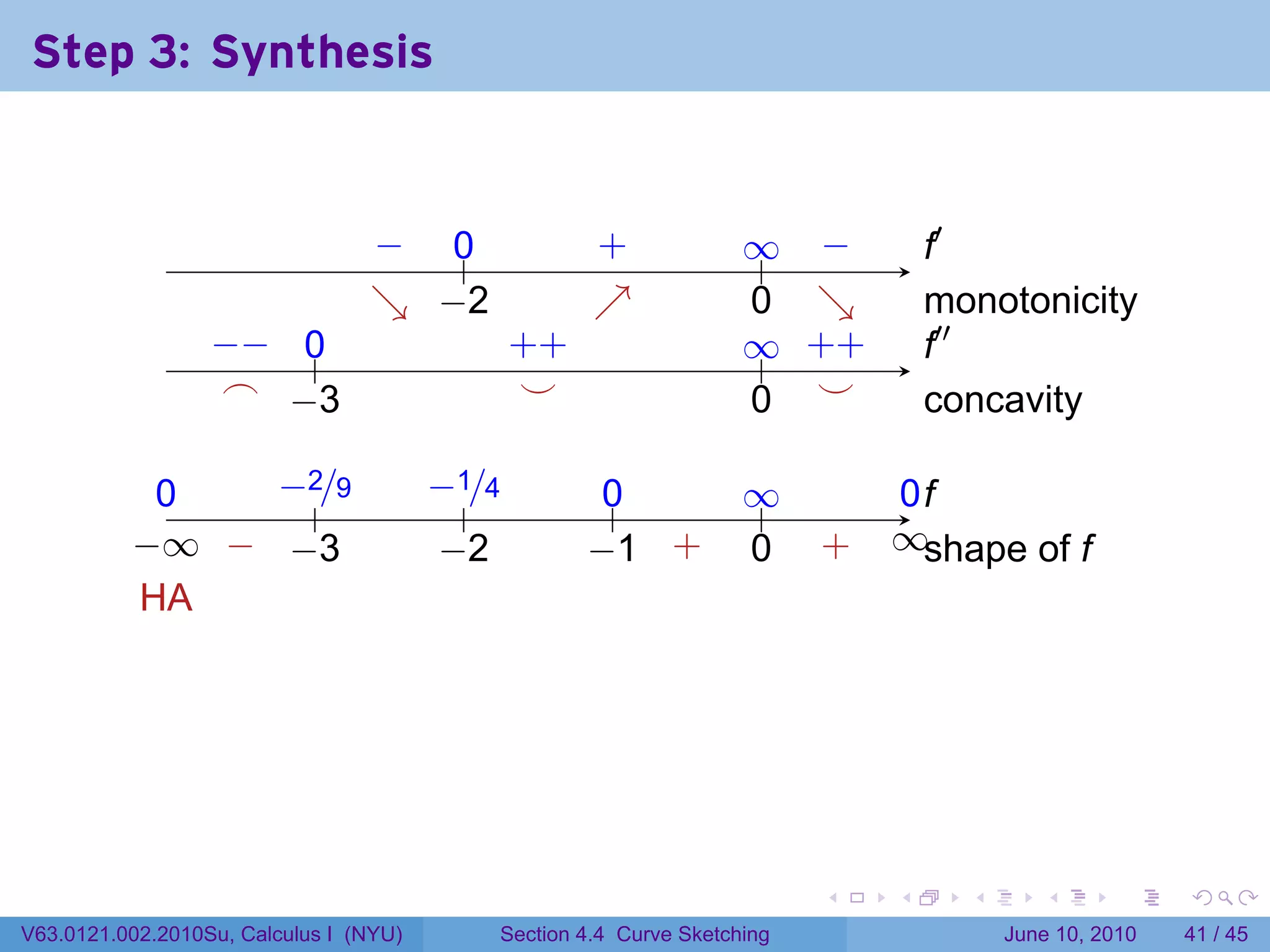 Step 3: Synthesis

$-$ $0$ $+$ $\infty$ $-$ $f'$

$\searrow$ $-2$ $\nearrow$ $0$ $\searrow$ monotonicity

$--$ $0$ $++$ $\infty$ $++$ $f''$

$\frown$ $-3$ $\smile$ $0$ $\smile$ concavity

$0$ $-2/9$ $-1/4$ $0$ $\infty$ $0$ $f$

$-\infty$ $-$ $-3$ $-2$ $-1$ $+$ $0$ $+$ $\infty$ shape of $f$

HA

V63.0121.002.2010Su, Calculus I (NYU) Section 4.4 Curve Sketching June 10, 2010 41 / 45